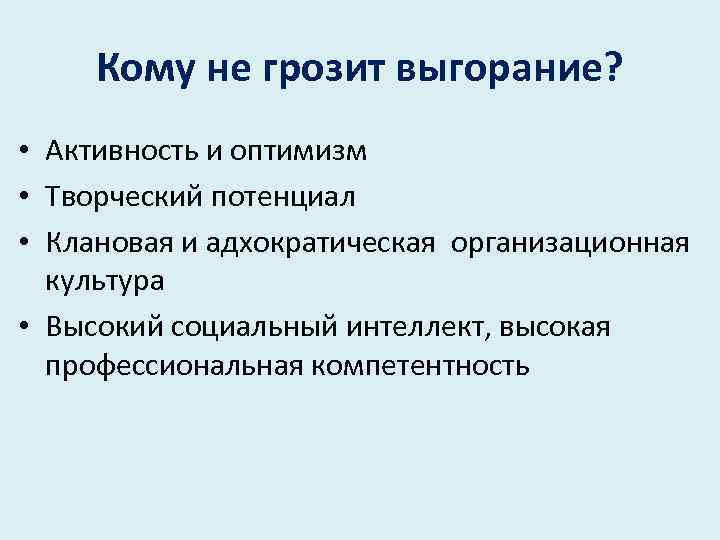 Кому не грозит выгорание?

• Активность и оптимизм
• Творческий потенциал
• Клановая и адхократическая организационная культура
• Высокий социальный интеллект, высокая профессиональная компетентность